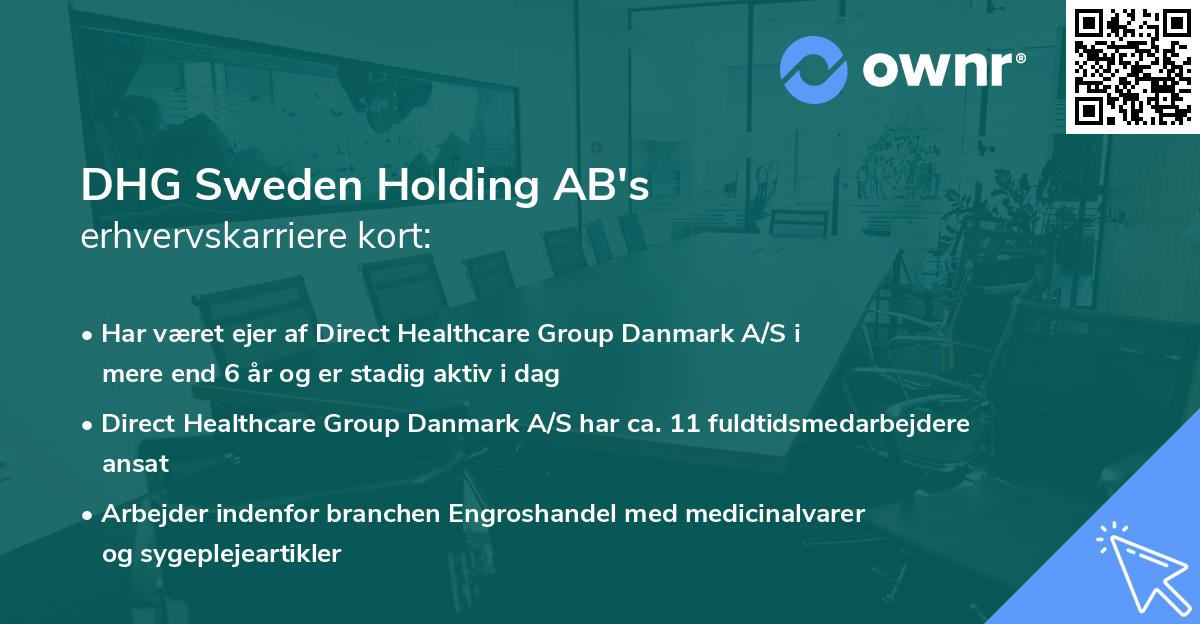 ownr®

DHG Sweden Holding AB's
erhvervskarriere kort:

• Har været ejer af Direct Healthcare Group Danmark A/S i mere end 6 år og er stadig aktiv i dag

• Direct Healthcare Group Danmark A/S har ca. 11 fuldtidsmedarbejdere ansat

• Arbejder indenfor branchen Engroshandel med medicinalvarer og sygeplejeartikler